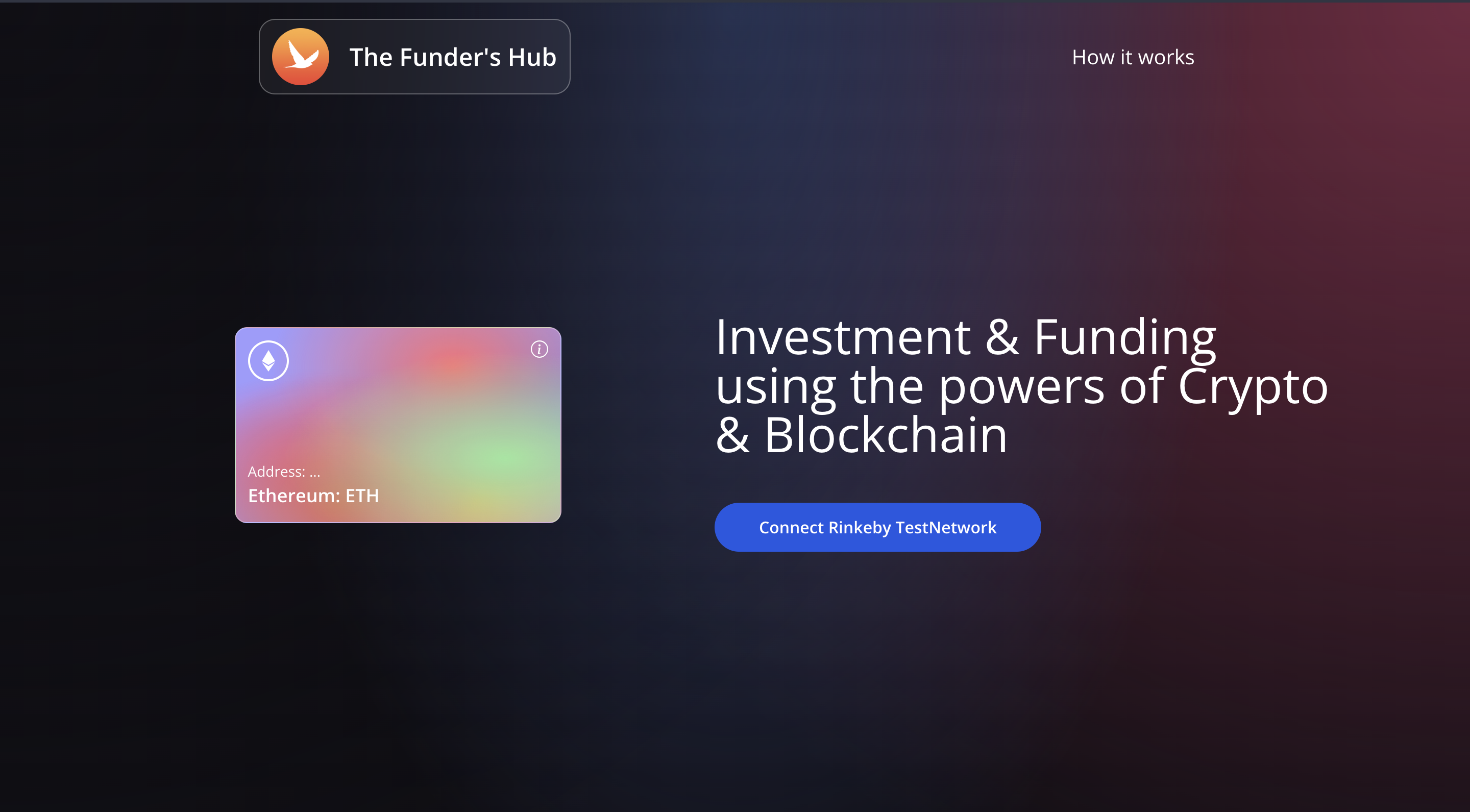 The Funder's Hub

How it works

Address: ...
Ethereum: ETH

Investment & Funding using the powers of Crypto & Blockchain

Connect Rinkeby TestNetwork